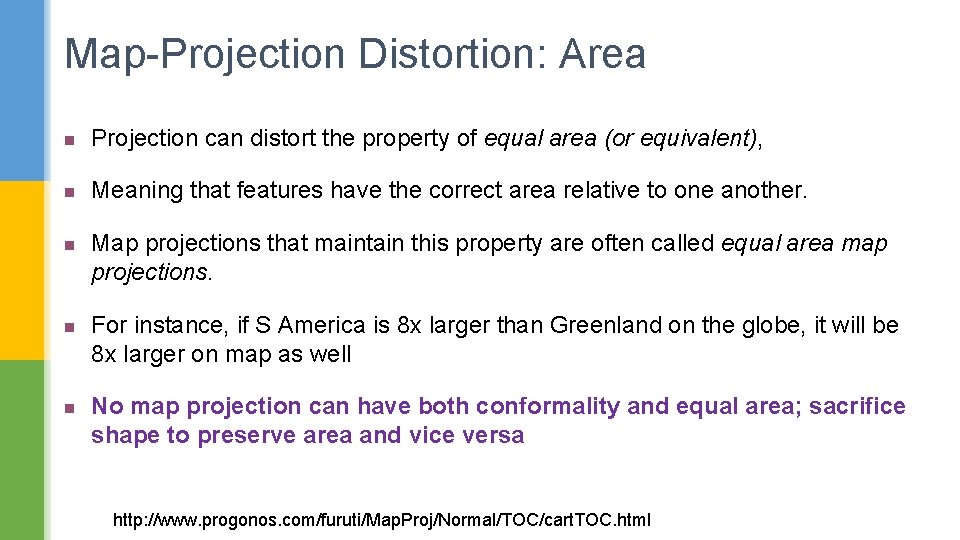 Map-Projection Distortion: Area

Projection can distort the property of equal area (or equivalent),

Meaning that features have the correct area relative to one another.

Map projections that maintain this property are often called equal area map projections.

For instance, if S America is 8x larger than Greenland on the globe, it will be 8x larger on map as well

No map projection can have both conformality and equal area; sacrifice shape to preserve area and vice versa

http://www.progonos.com/furuti/MapProj/Normal/TOC/cartTOC.html